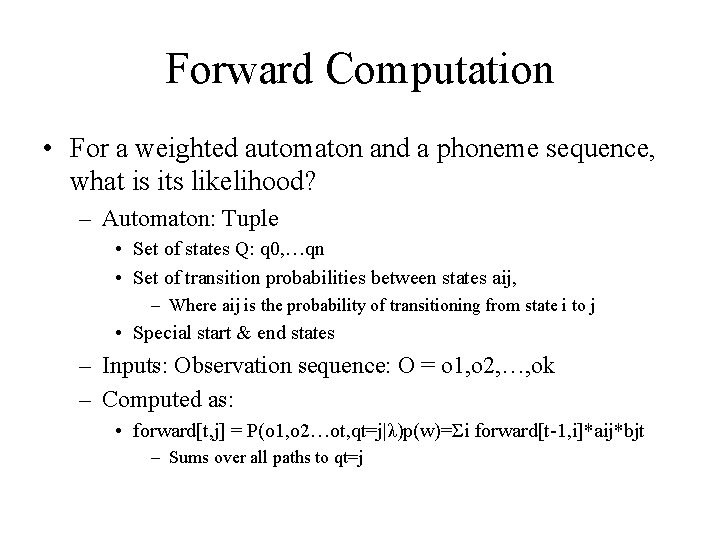 Forward Computation

• For a weighted automaton and a phoneme sequence, what is its likelihood?
 – Automaton: Tuple
  • Set of states Q: q0,…qn
  • Set of transition probabilities between states aij,
   – Where aij is the probability of transitioning from state i to j
  • Special start & end states
 – Inputs: Observation sequence: O = o1,o2,…,ok
 – Computed as:
  • forward[t,j] = P(o1,o2…ot,qt=j|λ)p(w)=Σi forward[t-1,i]*aij*bjt
   – Sums over all paths to qt=j